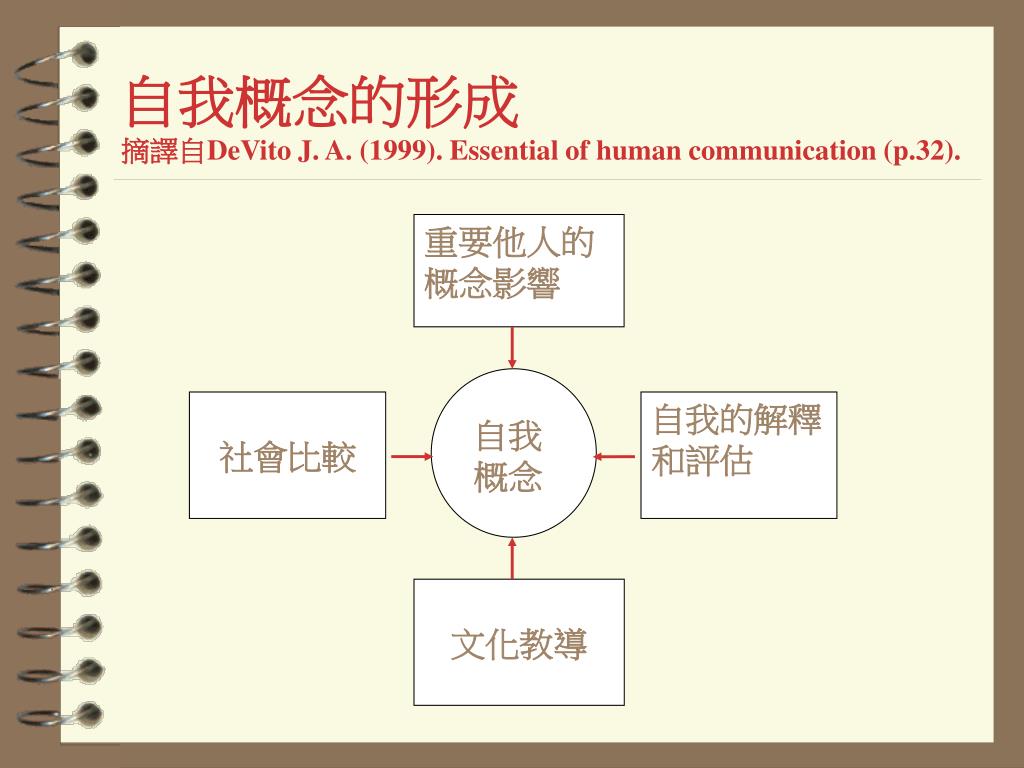 自我概念的形成

摘譯自DeVito J. A. (1999). Essential of human communication (p.32).

重要他人的概念影響

社會比較

自我概念

自我的解釋和評估

文化教導